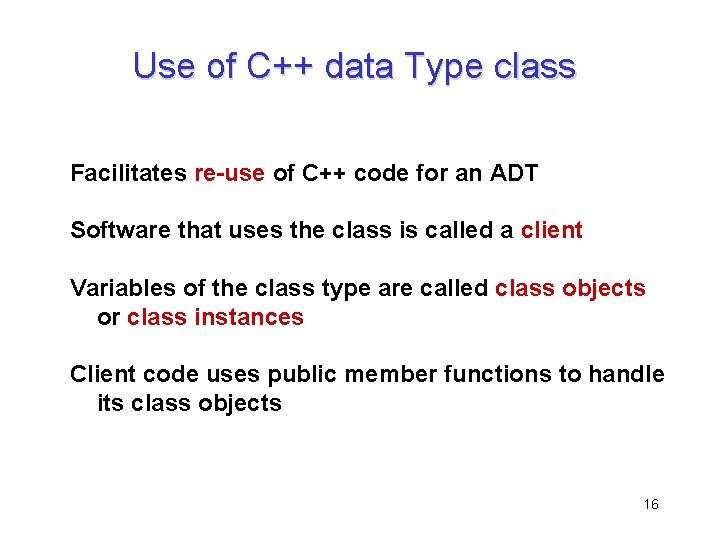 Use of C++ data Type class

Facilitates re-use of C++ code for an ADT

Software that uses the class is called a client

Variables of the class type are called class objects or class instances

Client code uses public member functions to handle its class objects

16